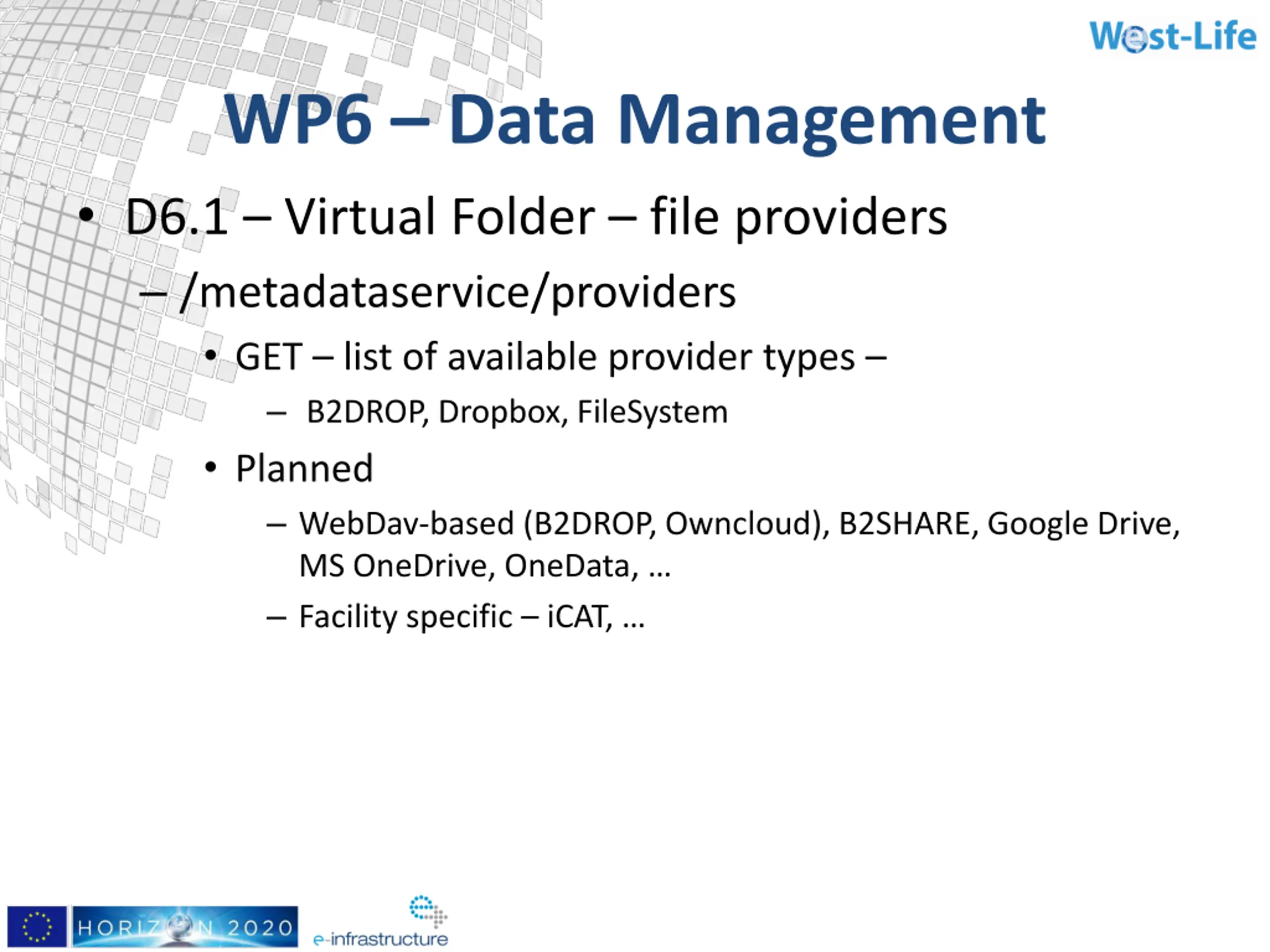 West-Life

WP6 – Data Management

• D6.1 – Virtual Folder – file providers
– /metadataservice/providers
• GET – list of available provider types –
– B2DROP, Dropbox, FileSystem
• Planned
– WebDav-based (B2DROP, Owncloud), B2SHARE, Google Drive, MS OneDrive, OneData, …
– Facility specific – iCAT, …

HORIZON 2020

e-infrastructure